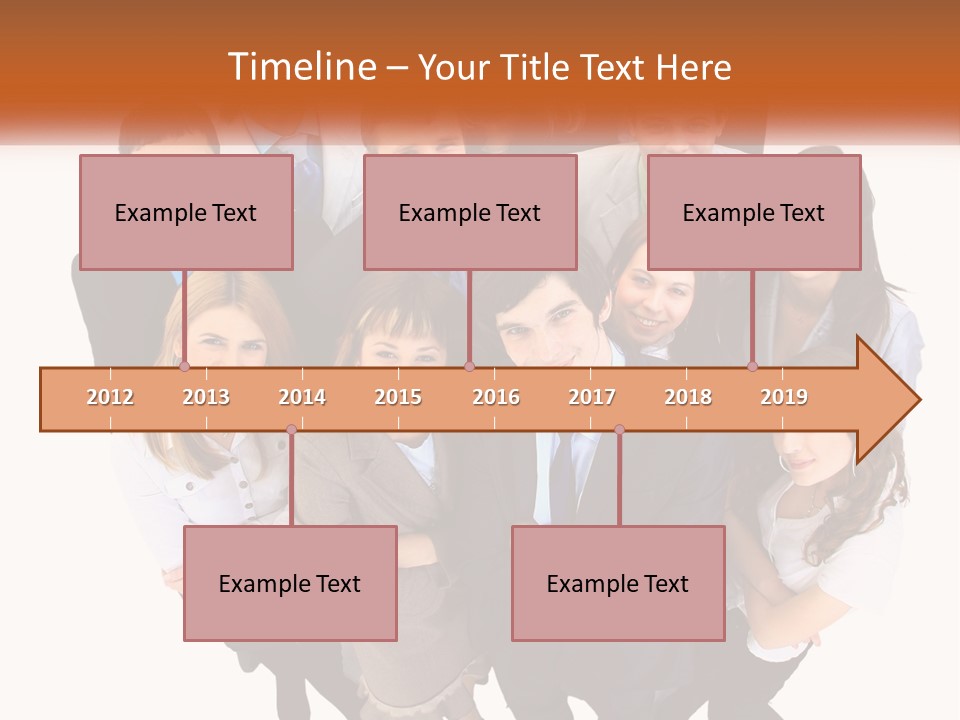 Timeline – Your Title Text Here

Example Text

Example Text

Example Text

2012 2013 2014 2015 2016 2017 2018 2019

Example Text

Example Text